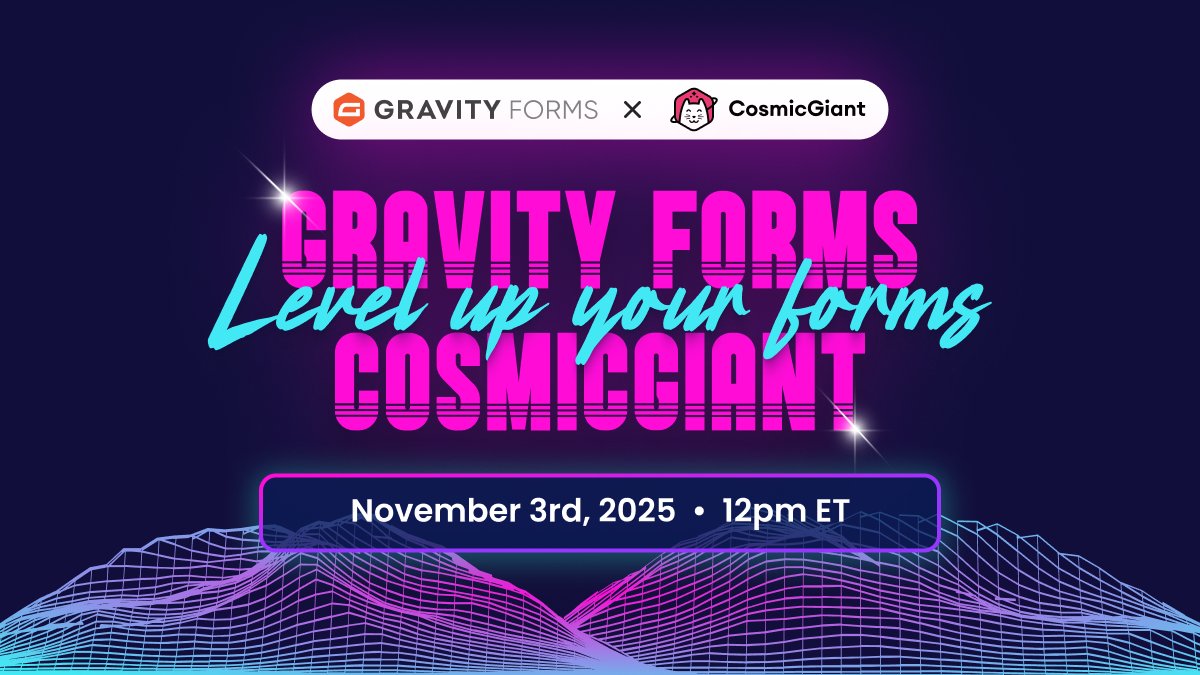 GRAVITY FORMS × CosmicGiant

GRAVITY FORMS
Level up your forms
COSMICGIANT

November 3rd, 2025 • 12pm ET